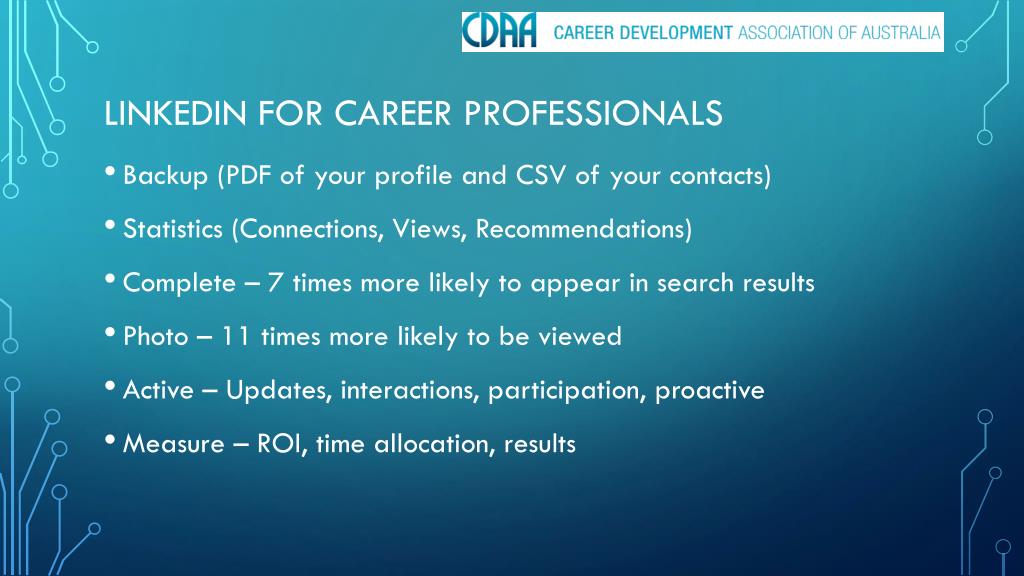 CDAA CAREER DEVELOPMENT ASSOCIATION OF AUSTRALIA

LINKEDIN FOR CAREER PROFESSIONALS

• Backup (PDF of your profile and CSV of your contacts)

• Statistics (Connections, Views, Recommendations)

• Complete – 7 times more likely to appear in search results

• Photo – 11 times more likely to be viewed

• Active – Updates, interactions, participation, proactive

• Measure – ROI, time allocation, results